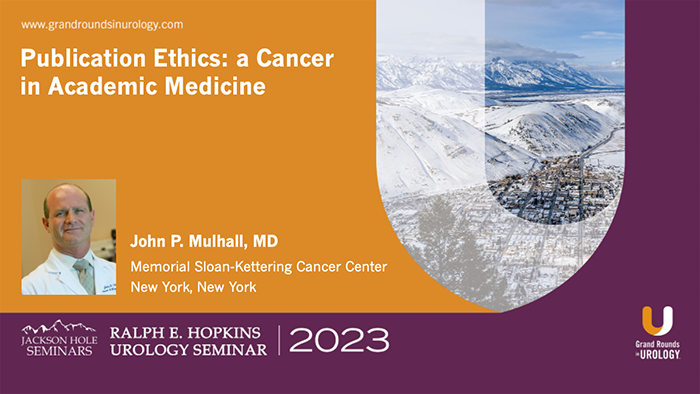 www.grandroundsinurology.com

Publication Ethics: a Cancer in Academic Medicine

John P. Mulhall, MD

Memorial Sloan-Kettering Cancer Center
New York, New York

JACKSON HOLE SEMINARS

RALPH E. HOPKINS UROLOGY SEMINAR | 2023

Grand Rounds in UROLOGY